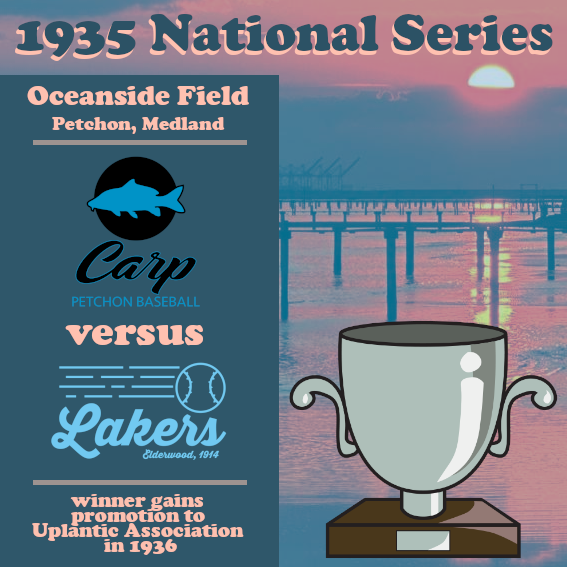 1935 National Series

Oceanside Field
Petchon, Medland

Carp
PETCHON BASEBALL

versus

Lakers
Elderwood, 1914

winner gains promotion to Uplantic Association in 1936